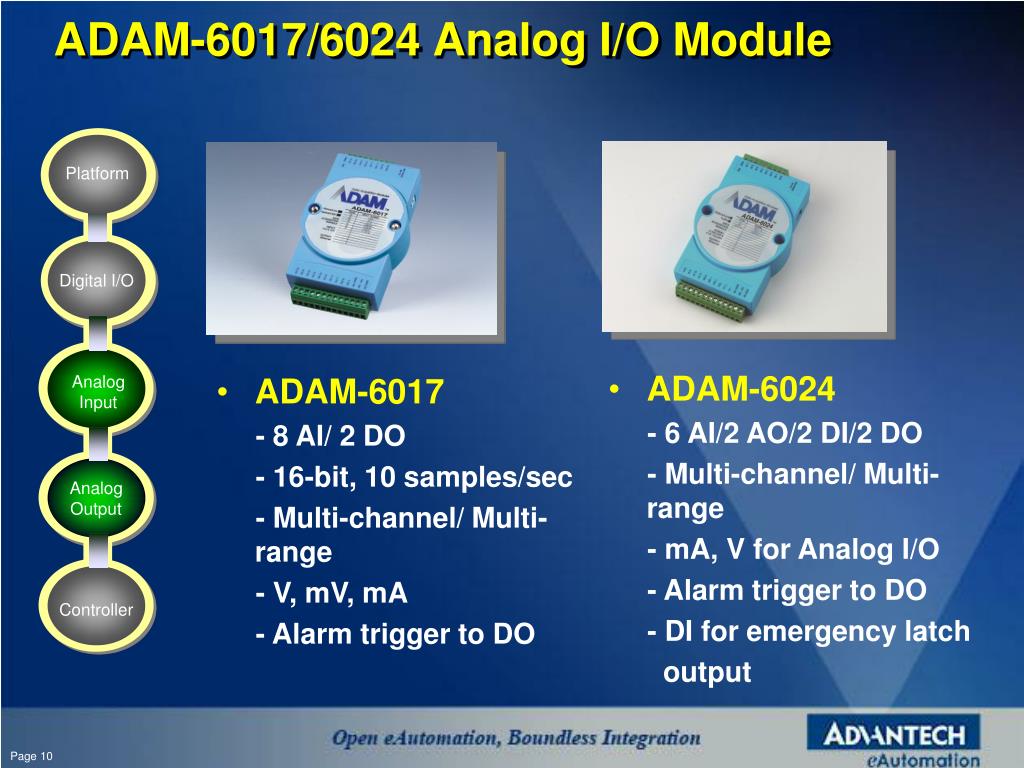 ADAM-6017/6024 Analog I/O Module

Platform

Digital I/O

Analog Input

Analog Output

Controller

ADAM

ADAM-6017

ADAM

ADAM-6024

• ADAM-6017
- 8 AI/ 2 DO
- 16-bit, 10 samples/sec
- Multi-channel/ Multi-range
- V, mV, mA
- Alarm trigger to DO

• ADAM-6024
- 6 AI/2 AO/2 DI/2 DO
- Multi-channel/ Multi-range
- mA, V for Analog I/O
- Alarm trigger to DO
- DI for emergency latch output

Page 10

Open eAutomation, Boundless Integration

ADVANTECH
eAutomation